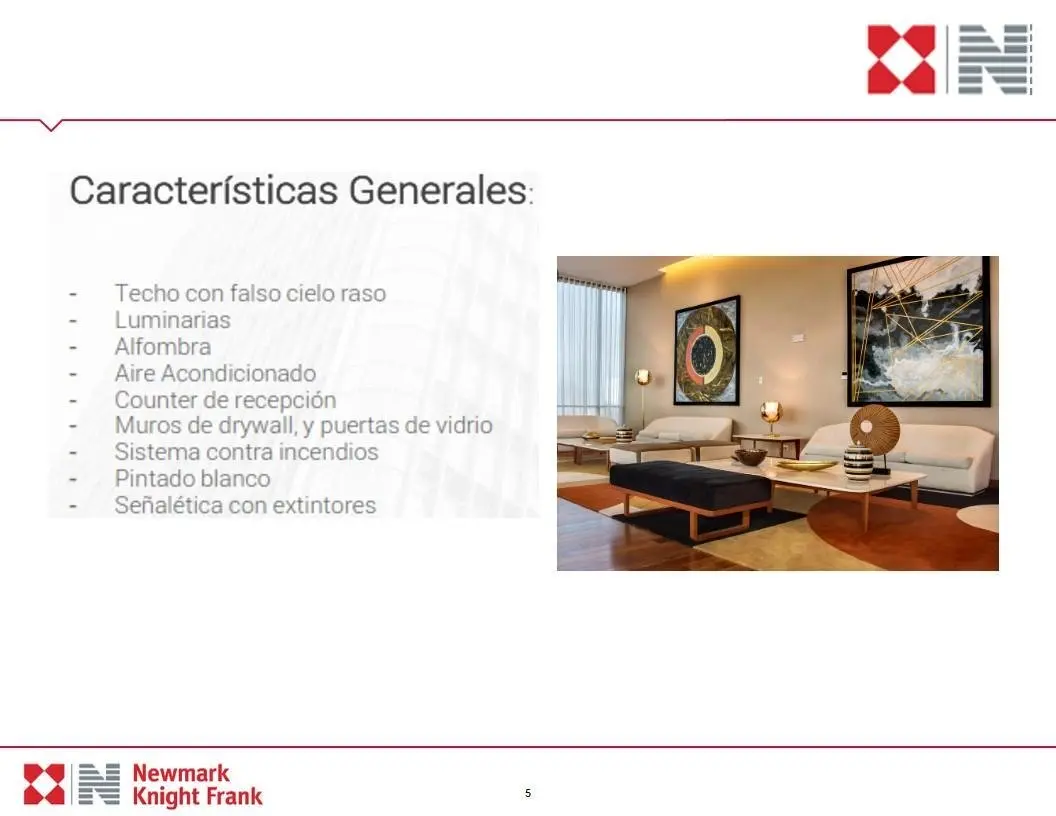 Características Generales:

- Techo con falso cielo raso
- Luminarias
- Alfombra
- Aire Acondicionado
- Counter de recepción
- Muros de drywall, y puertas de vidrio
- Sistema contra incendios
- Pintado blanco
- Señalética con extintores

Newmark Knight Frank

5